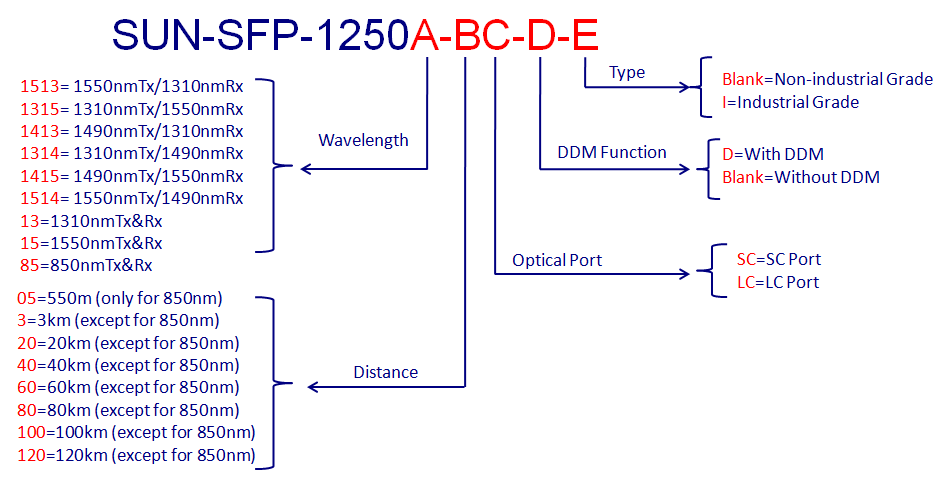 SUN-SFP-1250A-BC-D-E

1513= 1550nmTx/1310nmRx
1315= 1310nmTx/1550nmRx
1413= 1490nmTx/1310nmRx
1314= 1310nmTx/1490nmRx
1415= 1490nmTx/1550nmRx
1514= 1550nmTx/1490nmRx
13=1310nmTx&Rx
15=1550nmTx&Rx
85=850nmTx&Rx

Wavelength

05=550m (only for 850nm)
3=3km (except for 850nm)
20=20km (except for 850nm)
40=40km (except for 850nm)
60=60km (except for 850nm)
80=80km (except for 850nm)
100=100km (except for 850nm)
120=120km (except for 850nm)

Distance

Type

Blank=Non-industrial Grade
I=Industrial Grade

DDM Function

D=With DDM
Blank=Without DDM

Optical Port

SC=SC Port
LC=LC Port